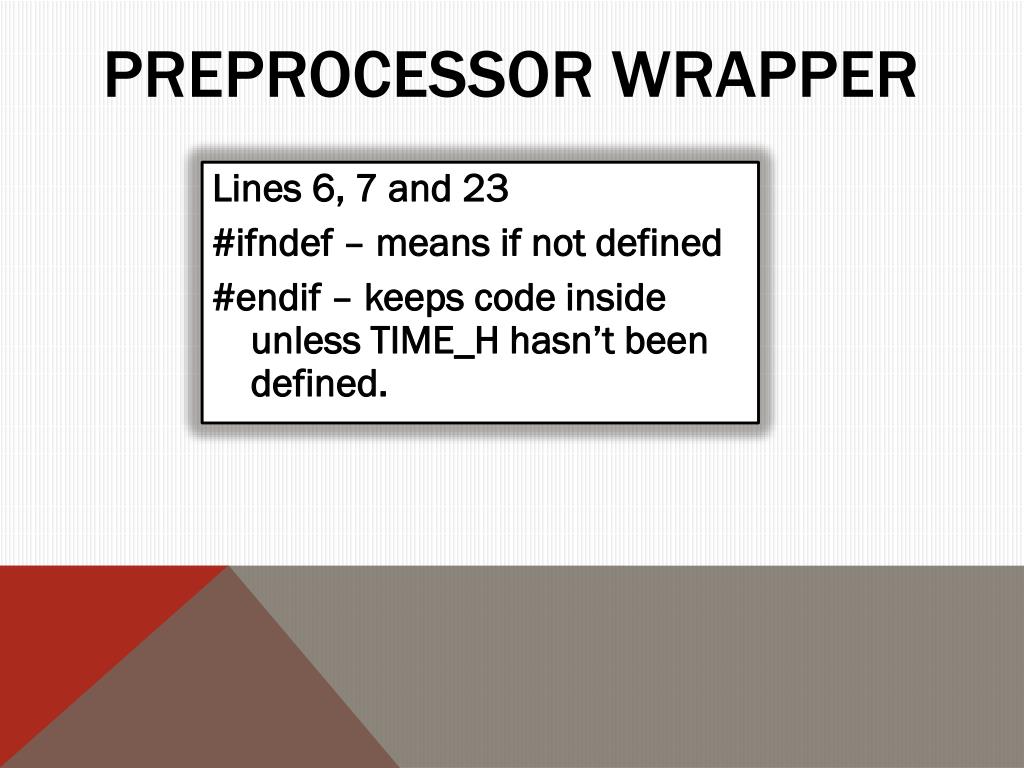 PREPROCESSOR WRAPPER

Lines 6, 7 and 23

#ifndef – means if not defined

#endif – keeps code inside unless TIME_H hasn’t been defined.